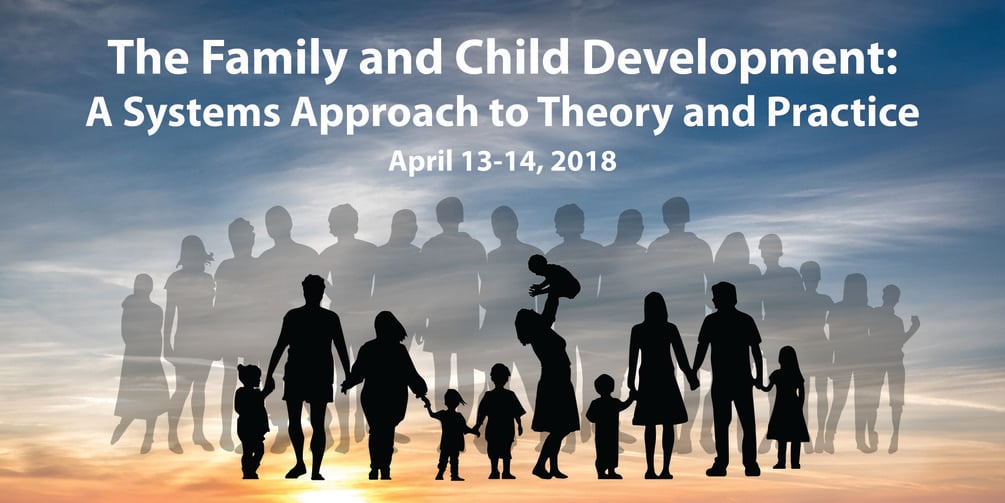 The Family and Child Development:
A Systems Approach to Theory and Practice

April 13-14, 2018